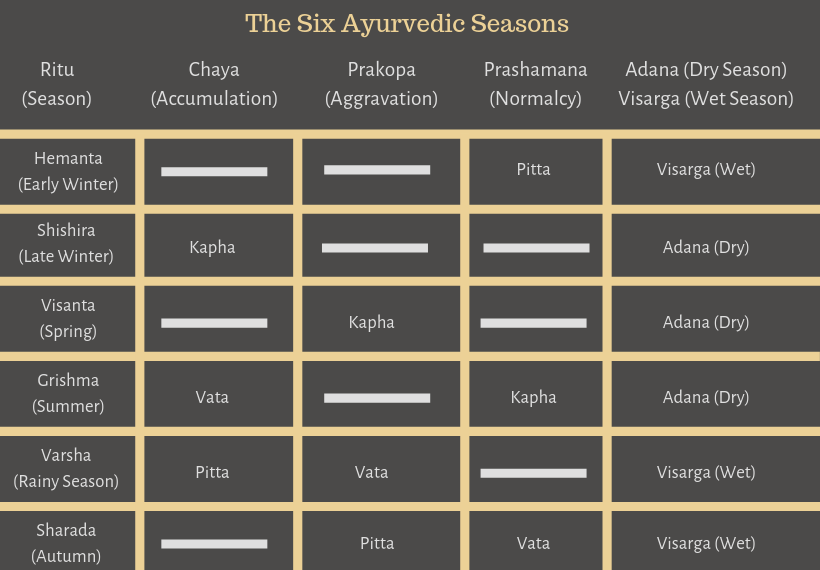 The Six Ayurvedic Seasons

| Ritu (Season) | Chaya (Accumulation) | Prakopa (Aggravation) | Prashamana (Normalcy) | Adana (Dry Season) Visarga (Wet Season) |
|---|---|---|---|---|
| Hemanta (Early Winter) | — | — | Pitta | Visarga (Wet) |
| Shishira (Late Winter) | Kapha | — | — | Adana (Dry) |
| Visanta (Spring) | — | Kapha | — | Adana (Dry) |
| Grishma (Summer) | Vata | — | Kapha | Adana (Dry) |
| Varsha (Rainy Season) | Pitta | Vata | — | Visarga (Wet) |
| Sharada (Autumn) | — | Pitta | Vata | Visarga (Wet) |